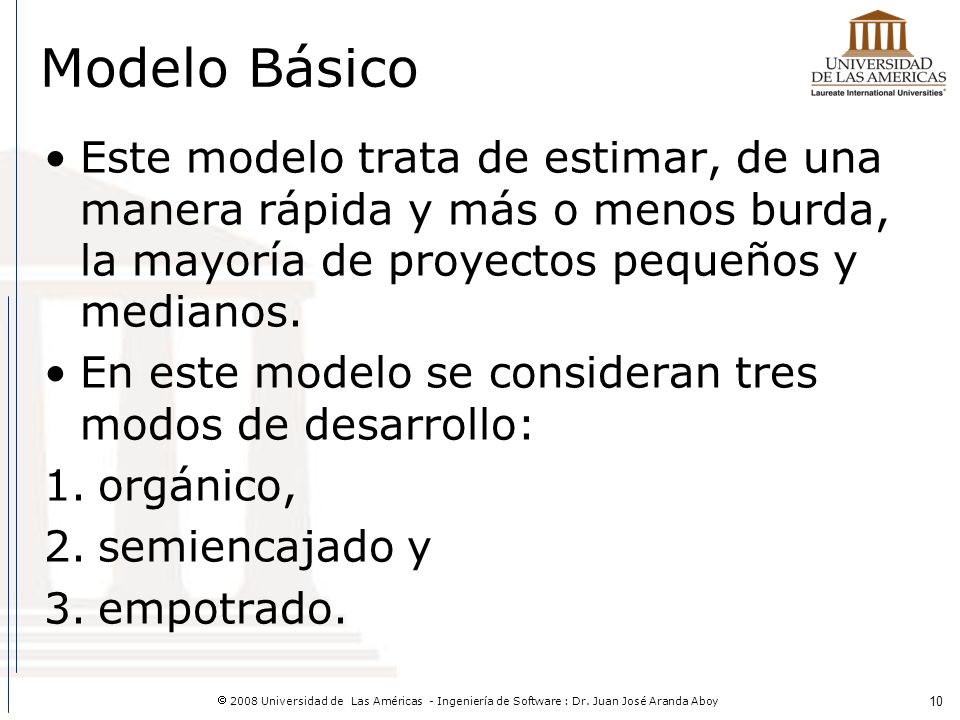 Modelo Básico

UNIVERSIDAD DE LAS AMERICAS
Laureate International Universities

• Este modelo trata de estimar, de una manera rápida y más o menos burda, la mayoría de proyectos pequeños y medianos.

• En este modelo se consideran tres modos de desarrollo:

1. orgánico,

2. semiencajado y

3. empotrado.

© 2008 Universidad de Las Américas - Ingeniería de Software : Dr. Juan José Aranda Aboy

10